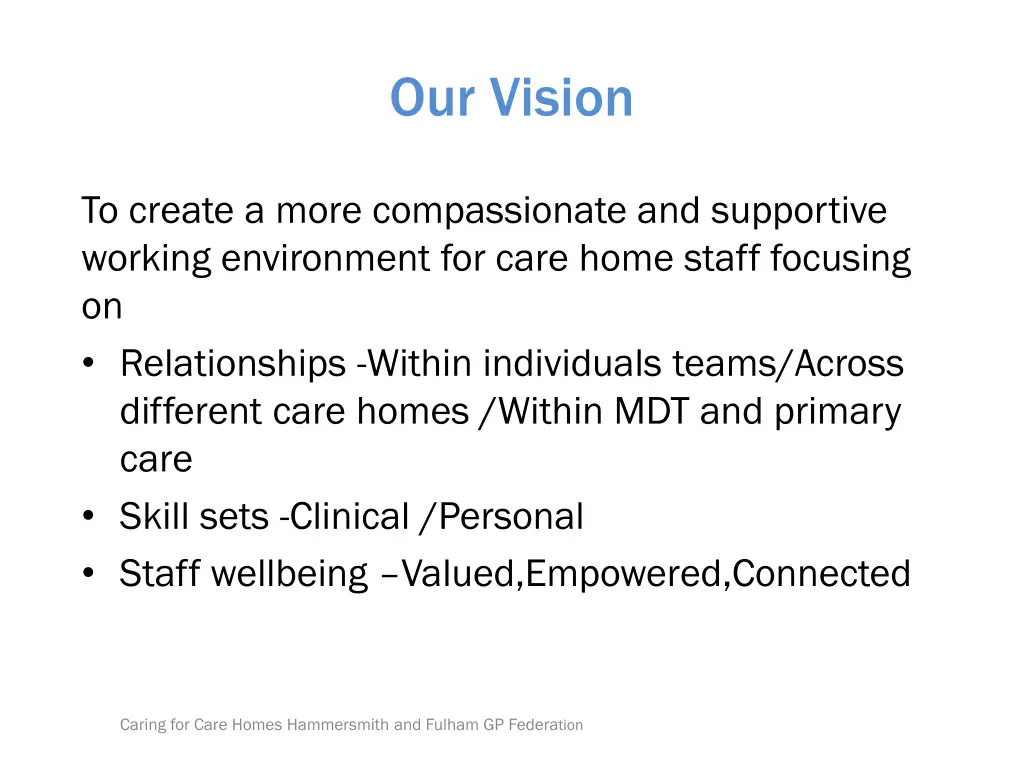 Our Vision

To create a more compassionate and supportive working environment for care home staff focusing on

• Relationships -Within individuals teams/Across different care homes /Within MDT and primary care
• Skill sets -Clinical /Personal
• Staff wellbeing –Valued,Empowered,Connected

Caring for Care Homes Hammersmith and Fulham GP Federation